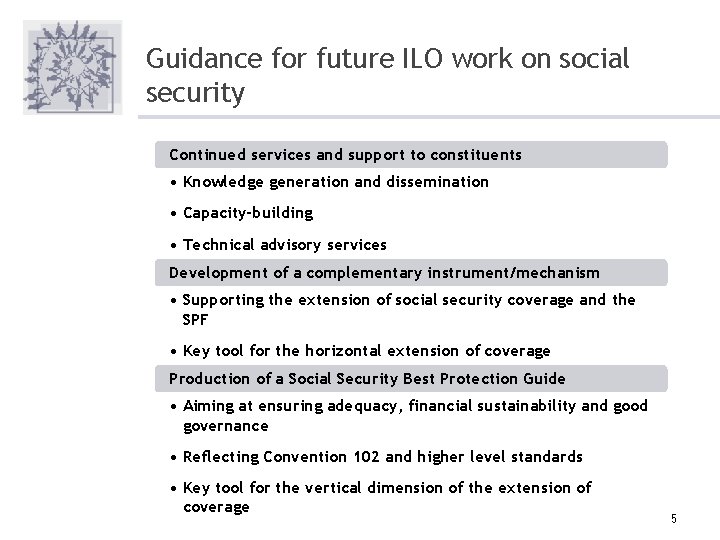 Guidance for future ILO work on social security

Continued services and support to constituents

• Knowledge generation and dissemination

• Capacity-building

• Technical advisory services

Development of a complementary instrument/mechanism

• Supporting the extension of social security coverage and the SPF

• Key tool for the horizontal extension of coverage

Production of a Social Security Best Protection Guide

• Aiming at ensuring adequacy, financial sustainability and good governance

• Reflecting Convention 102 and higher level standards

• Key tool for the vertical dimension of the extension of coverage

5